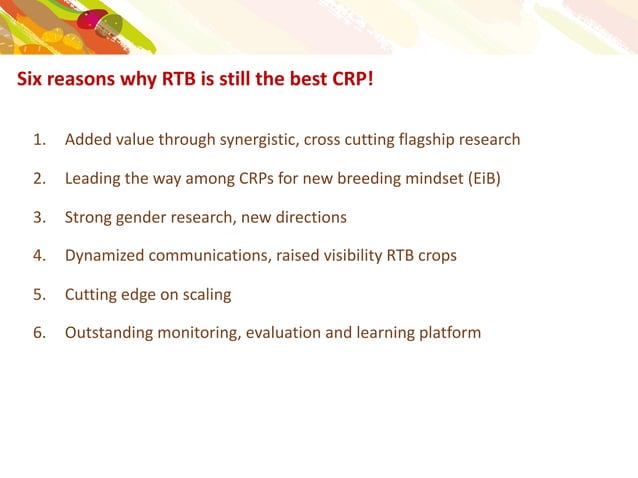 Six reasons why RTB is still the best CRP!

1. Added value through synergistic, cross cutting flagship research

2. Leading the way among CRPs for new breeding mindset (EiB)

3. Strong gender research, new directions

4. Dynamized communications, raised visibility RTB crops

5. Cutting edge on scaling

6. Outstanding monitoring, evaluation and learning platform